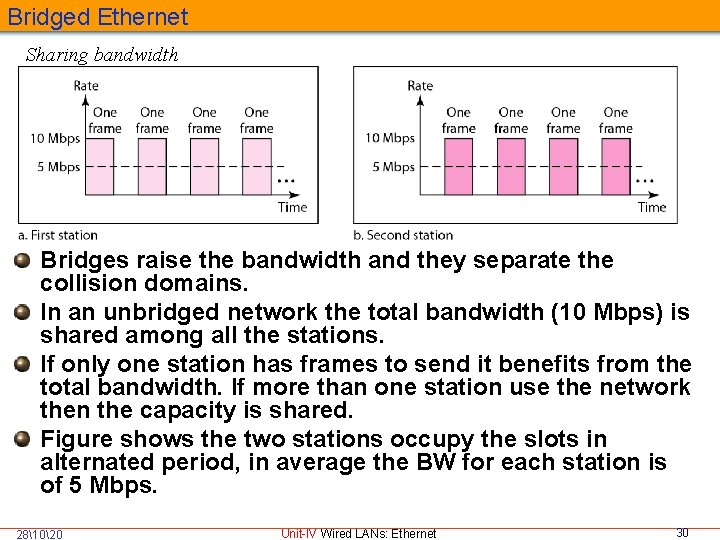 Bridged Ethernet

Sharing bandwidth

Rate
One frame
One frame
One frame
One frame
10 Mbps
5 Mbps
...
Time
a. First station

Rate
One frame
One frame
One frame
One frame
10 Mbps
5 Mbps
...
Time
b. Second station

Bridges raise the bandwidth and they separate the collision domains.

In an unbridged network the total bandwidth (10 Mbps) is shared among all the stations.

If only one station has frames to send it benefits from the total bandwidth. If more than one station use the network then the capacity is shared.

Figure shows the two stations occupy the slots in alternated period, in average the BW for each station is of 5 Mbps.

28\10\20
Unit-IV Wired LANs: Ethernet
30